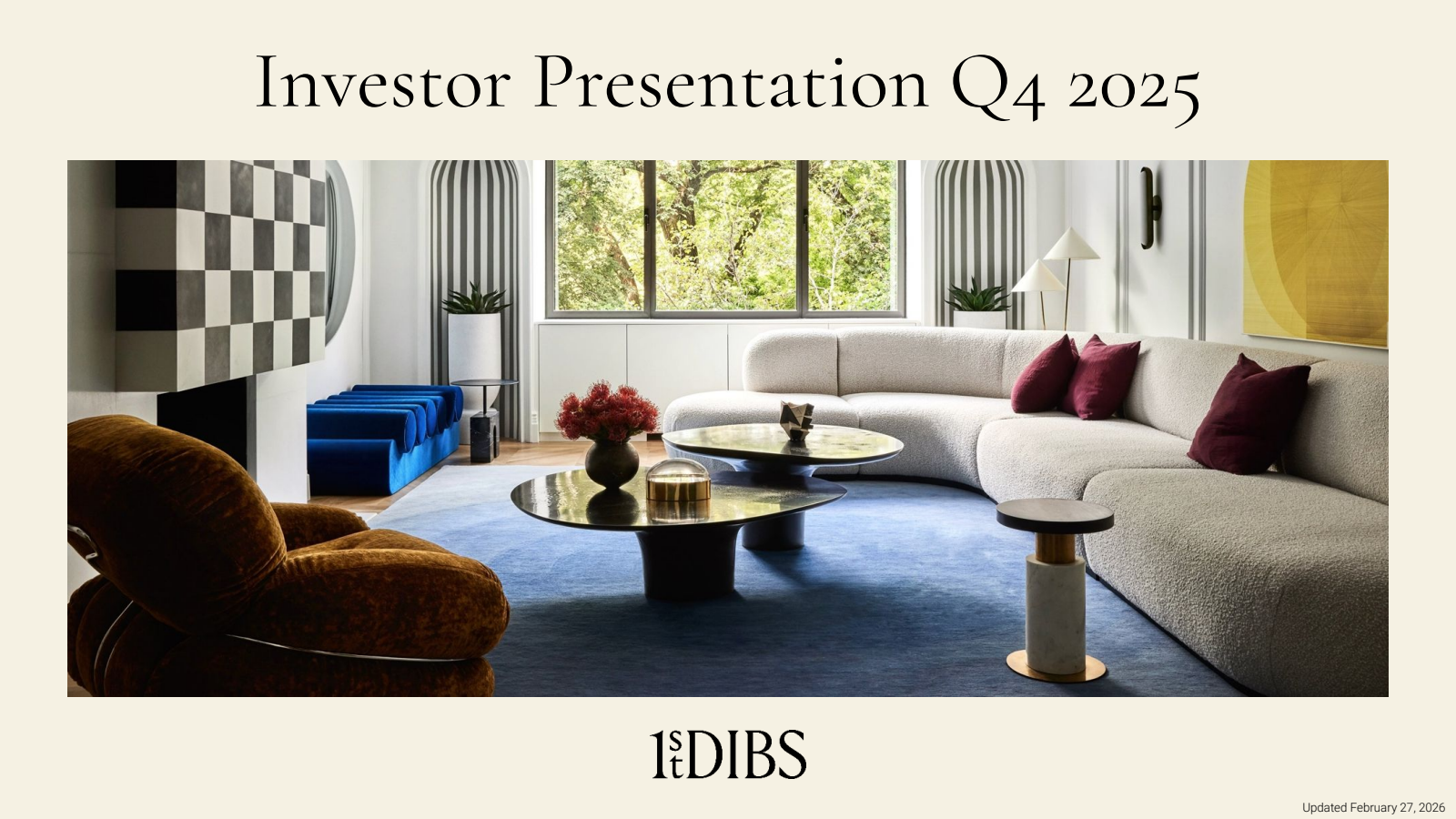 Investor Presentation Q4 2025

1stDIBS

Updated February 27, 2026